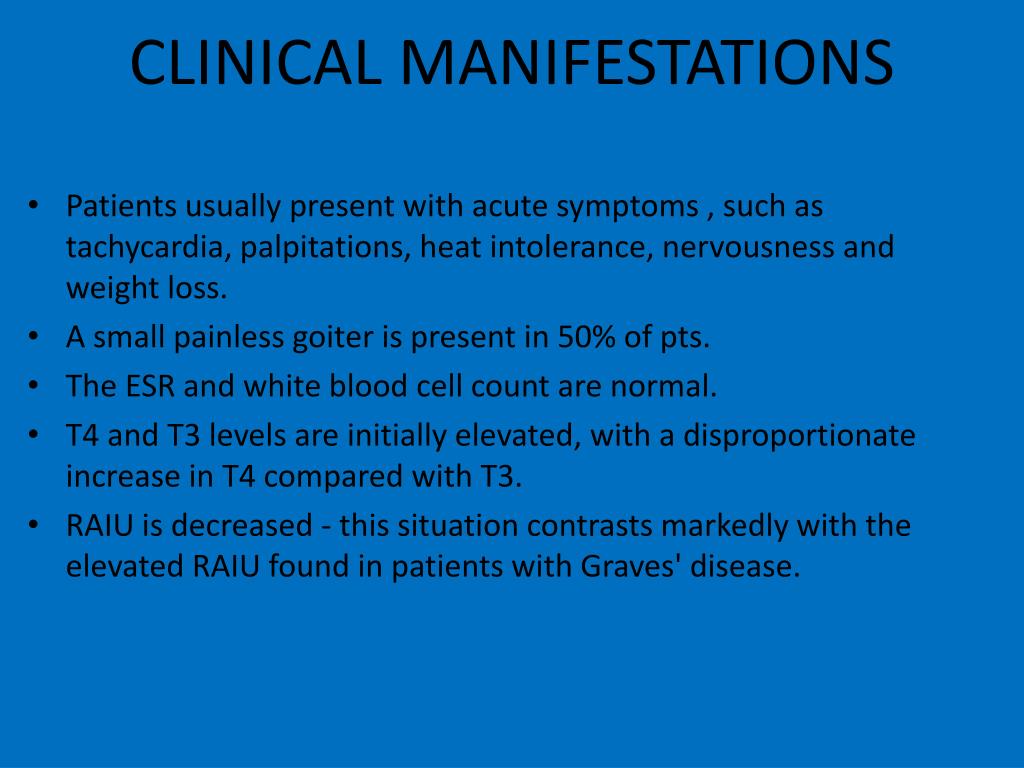 CLINICAL MANIFESTATIONS

• Patients usually present with acute symptoms , such as tachycardia, palpitations, heat intolerance, nervousness and weight loss.
• A small painless goiter is present in 50% of pts.
• The ESR and white blood cell count are normal.
• T4 and T3 levels are initially elevated, with a disproportionate increase in T4 compared with T3.
• RAIU is decreased - this situation contrasts markedly with the elevated RAIU found in patients with Graves' disease.